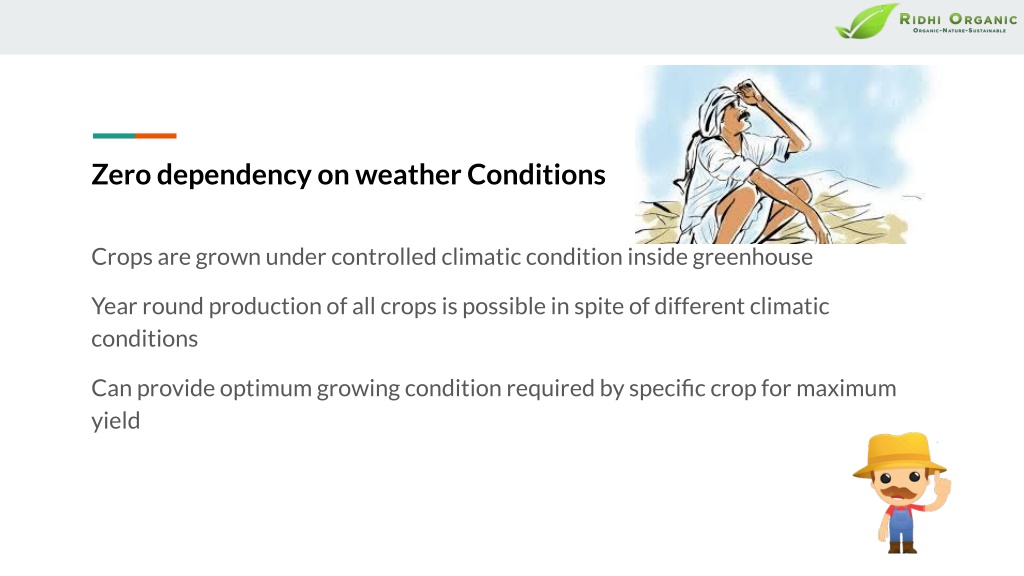 RIDHI ORGANIC
ORGANIC-NATURE-SUSTAINABLE

Zero dependency on weather Conditions

Crops are grown under controlled climatic condition inside greenhouse

Year round production of all crops is possible in spite of different climatic conditions

Can provide optimum growing condition required by specific crop for maximum yield